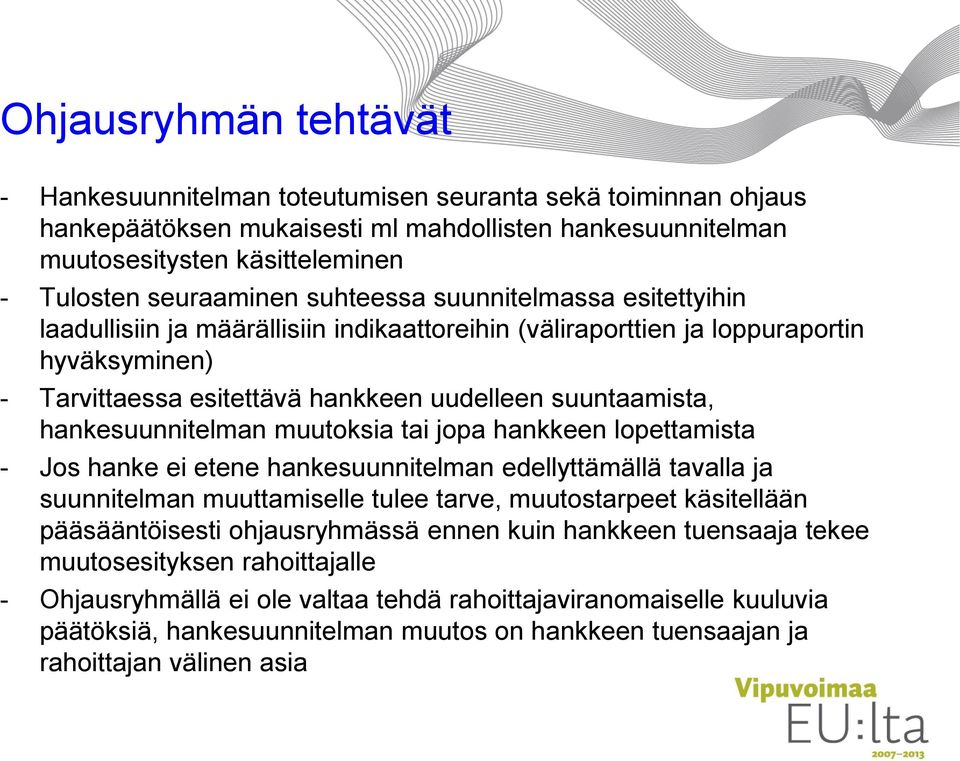 Ohjausryhmän tehtävät

- Hankesuunnitelman toteutumisen seuranta sekä toiminnan ohjaus hankepäätöksen mukaisesti ml mahdollisten hankesuunnitelman muutosesitysten käsitteleminen
- Tulosten seuraaminen suhteessa suunnitelmassa esitettyihin laadullisiin ja määrällisiin indikaattoreihin (väliraporttien ja loppuraportin hyväksyminen)
- Tarvittaessa esitettävä hankkeen uudelleen suuntaamista, hankesuunnitelman muutoksia tai jopa hankkeen lopettamista
- Jos hanke ei etene hankesuunnitelman edellyttämällä tavalla ja suunnitelman muuttamiselle tulee tarve, muutostarpeet käsitellään pääsääntöisesti ohjausryhmässä ennen kuin hankkeen tuensaaja tekee muutosesityksen rahoittajalle
- Ohjausryhmällä ei ole valtaa tehdä rahoittajaviranomaiselle kuuluvia päätöksiä, hankesuunnitelman muutos on hankkeen tuensaajan ja rahoittajan välinen asia

Vipuvoimaa EU:lta 2007–2013